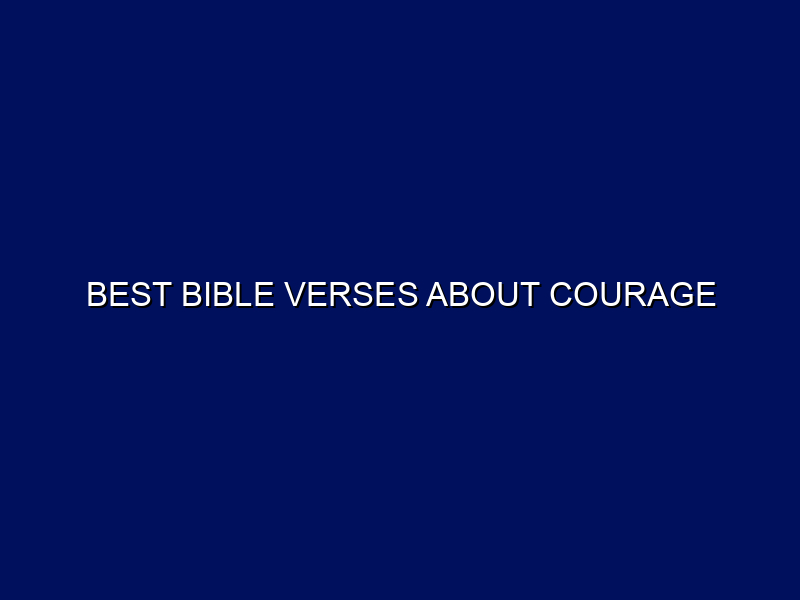 BEST BIBLE VERSES ABOUT COURAGE